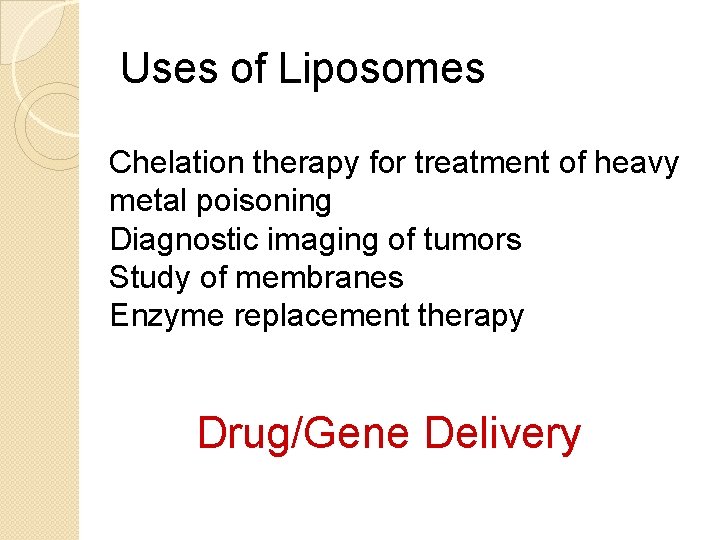 Uses of Liposomes

Chelation therapy for treatment of heavy metal poisoning
Diagnostic imaging of tumors
Study of membranes
Enzyme replacement therapy

Drug/Gene Delivery